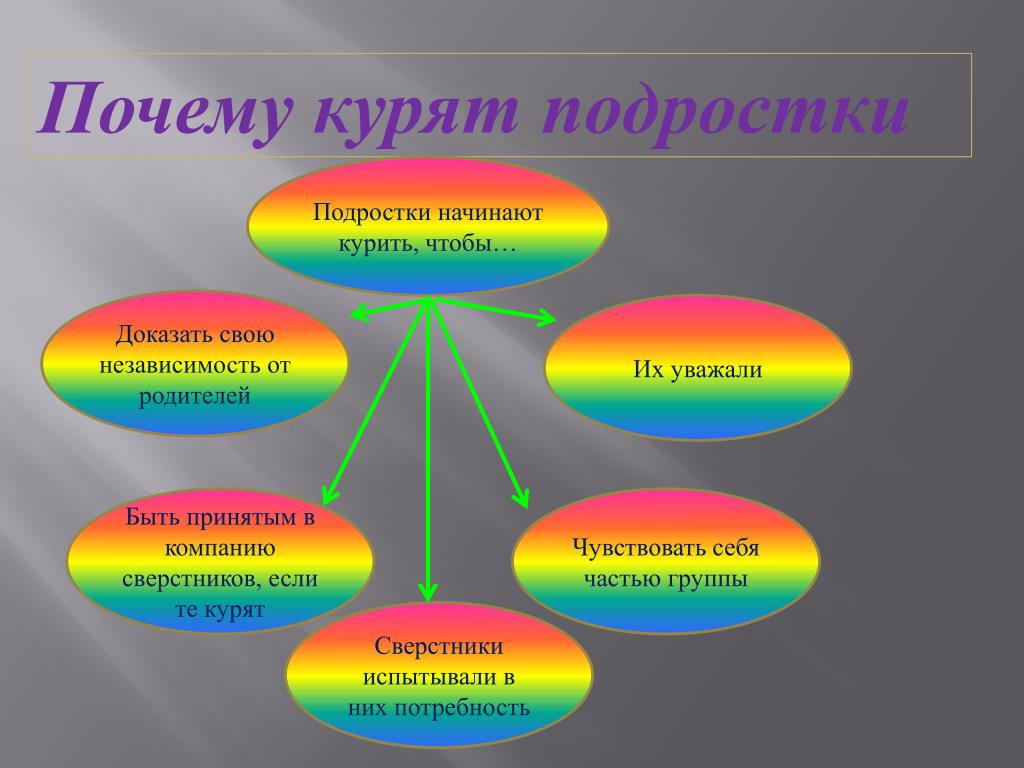 Почему курят подростки

Подростки начинают курить, чтобы…

Доказать свою независимость от родителей

Их уважали

Быть принятым в компанию сверстников, если те курят

Чувствовать себя частью группы

Сверстники испытывали в них потребность